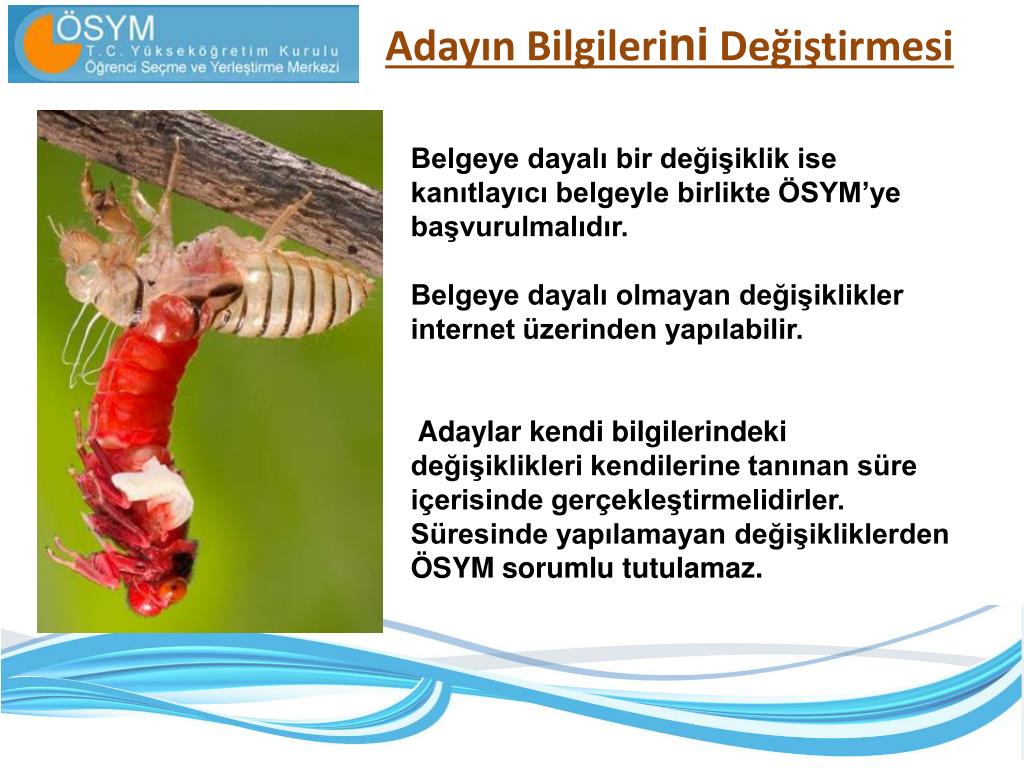 ÖSYM
T.C. Yükseköğretim Kurulu
Öğrenci Seçme ve Yerleştirme Merkezi

Adayın Bilgilerini Değiştirmesi

Belgeye dayalı bir değişiklik ise kanıtlayıcı belgeyle birlikte ÖSYM'ye başvurulmalıdır.

Belgeye dayalı olmayan değişiklikler internet üzerinden yapılabilir.

Adaylar kendi bilgilerindeki değişiklikleri kendilerine tanınan süre içerisinde gerçekleştirmelidirler. Süresinde yapılamayan değişikliklerden ÖSYM sorumlu tutulamaz.